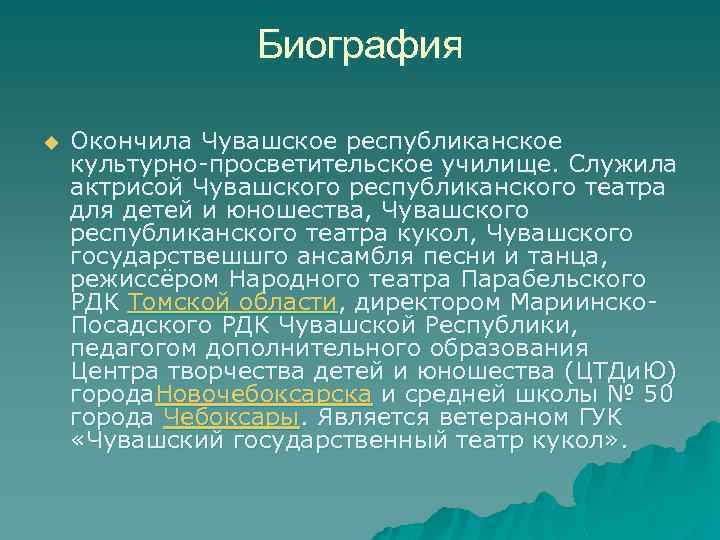 Биография

Окончила Чувашское республиканское культурно-просветительское училище. Служила актрисой Чувашского республиканского театра для детей и юношества, Чувашского республиканского театра кукол, Чувашского государствешшго ансамбля песни и танца, режиссёром Народного театра Парабельского РДК Томской области, директором Мариинско-Посадского РДК Чувашской Республики, педагогом дополнительного образования Центра творчества детей и юношества (ЦТДиЮ) городаНовочебоксарска и средней школы № 50 города Чебоксары. Является ветераном ГУК «Чувашский государственный театр кукол».